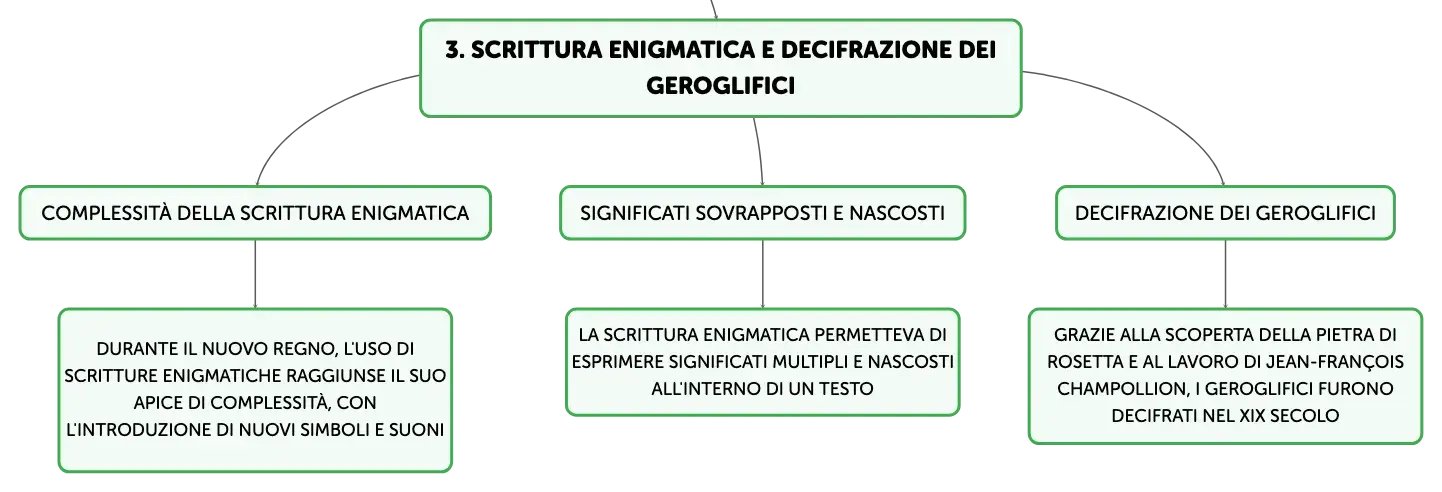 3. SCRITTURA ENIGMATICA E DECIFRAZIONE DEI GEROGLIFICI

COMPLESSITÀ DELLA SCRITTURA ENIGMATICA

DURANTE IL NUOVO REGNO, L'USO DI SCRITTURE ENIGMATICHE RAGGIUNSE IL SUO APICE DI COMPLESSITÀ, CON L'INTRODUZIONE DI NUOVI SIMBOLI E SUONI

SIGNIFICATI SOVRAPPOSTI E NASCOSTI

LA SCRITTURA ENIGMATICA PERMETTEVA DI ESPRIMERE SIGNIFICATI MULTIPLI E NASCOSTI ALL'INTERNO DI UN TESTO

DECIFRAZIONE DEI GEROGLIFICI

GRAZIE ALLA SCOPERTA DELLA PIETRA DI ROSETTA E AL LAVORO DI JEAN-FRANÇOIS CHAMPOLLION, I GEROGLIFICI FURONO DECIFRATI NEL XIX SECOLO